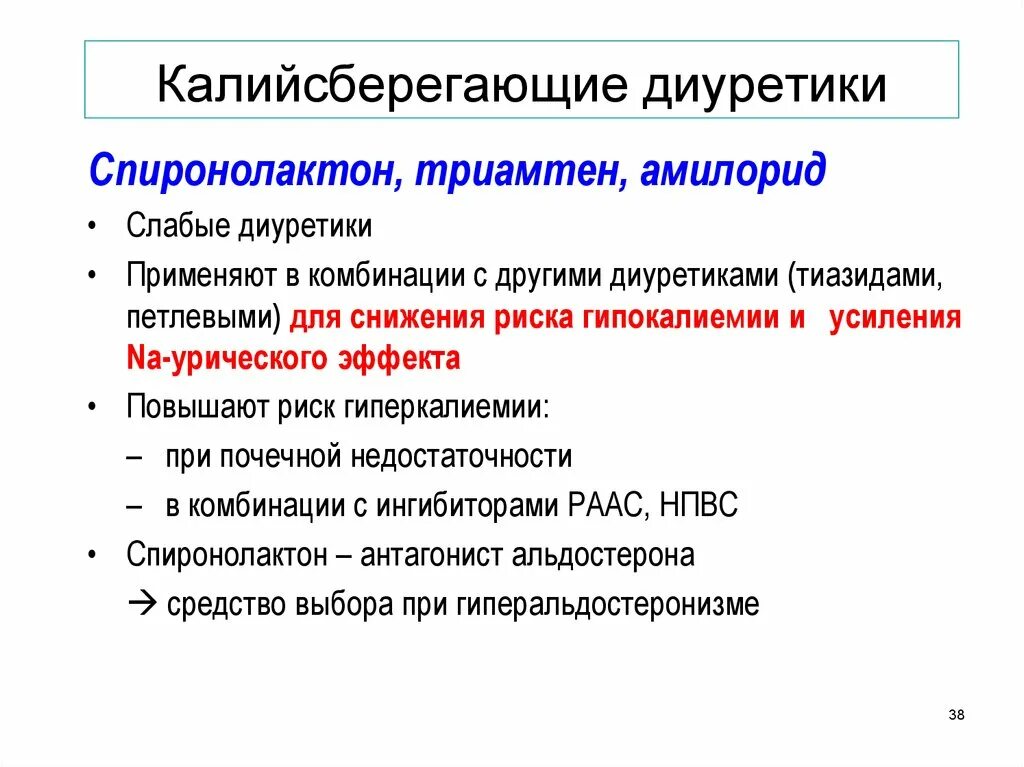 Калийсберегающие диуретики

Спиронолактон, триамтен, амилорид

• Слабые диуретики

• Применяют в комбинации с другими диуретиками (тиазидами, петлевыми) для снижения риска гипокалиемии и усиления Na-урического эффекта

• Повышают риск гиперкалиемии:

– при почечной недостаточности

– в комбинации с ингибиторами РААС, НПВС

• Спиронолактон – антагонист альдостерона

→ средство выбора при гиперальдостеронизме

38